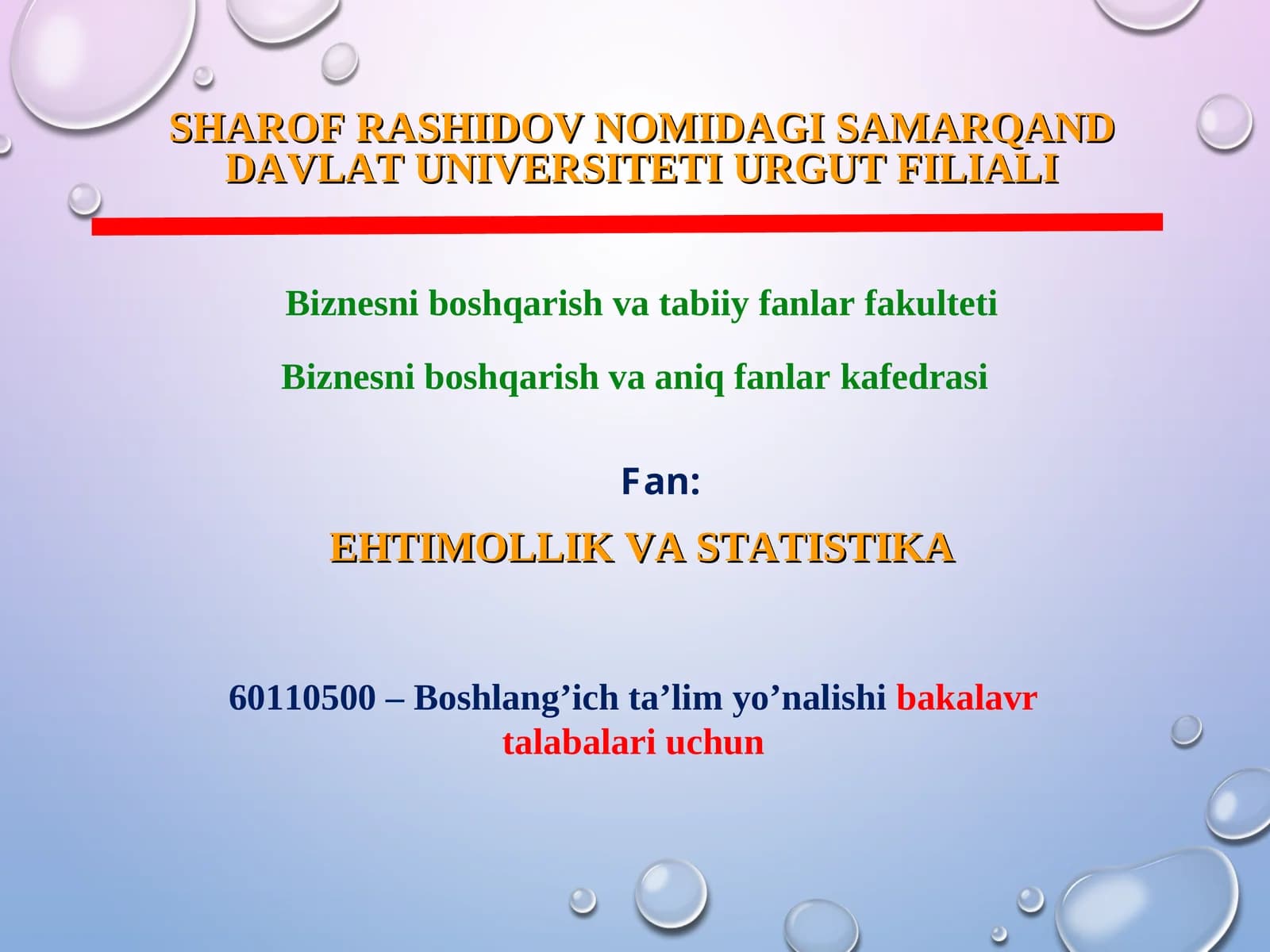 SHAROF RASHIDOV NOMIDAGI SAMARQAND DAVLAT UNIVERSITETI URGUT FILIALI

Biznesni boshqarish va tabiiy fanlar fakulteti

Biznesni boshqarish va aniq fanlar kafedrasi

Fan:

EHTIMOLLIK VA STATISTIKA

60110500 – Boshlang’ich ta’lim yo’nalishi bakalavr talabalari uchun